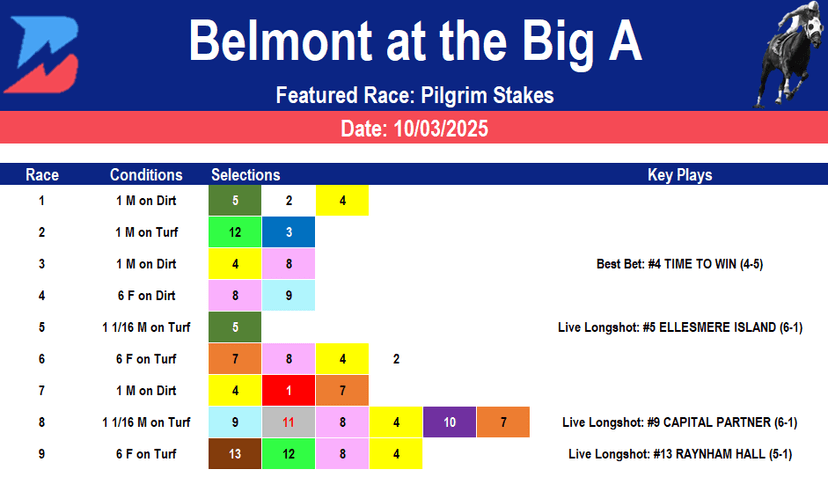 Belmont at the Big A

Featured Race: Pilgrim Stakes

Date: 10/03/2025

| Race | Conditions | Selections | | | | | | Key Plays |
|---|---|---|---|---|---|---|---|---|
| 1 | 1 M on Dirt | 5 | 2 | 4 | | | | |
| 2 | 1 M on Turf | 12 | 3 | | | | | |
| 3 | 1 M on Dirt | 4 | 8 | | | | | Best Bet: #4 TIME TO WIN (4-5) |
| 4 | 6 F on Dirt | 8 | 9 | | | | | |
| 5 | 1 1/16 M on Turf | 5 | | | | | | Live Longshot: #5 ELLESMERE ISLAND (6-1) |
| 6 | 6 F on Turf | 7 | 8 | 4 | 2 | | | |
| 7 | 1 M on Dirt | 4 | 1 | 7 | | | | |
| 8 | 1 1/16 M on Turf | 9 | 11 | 8 | 4 | 10 | 7 | Live Longshot: #9 CAPITAL PARTNER (6-1) |
| 9 | 6 F on Turf | 13 | 12 | 8 | 4 | | | Live Longshot: #13 RAYNHAM HALL (5-1) |